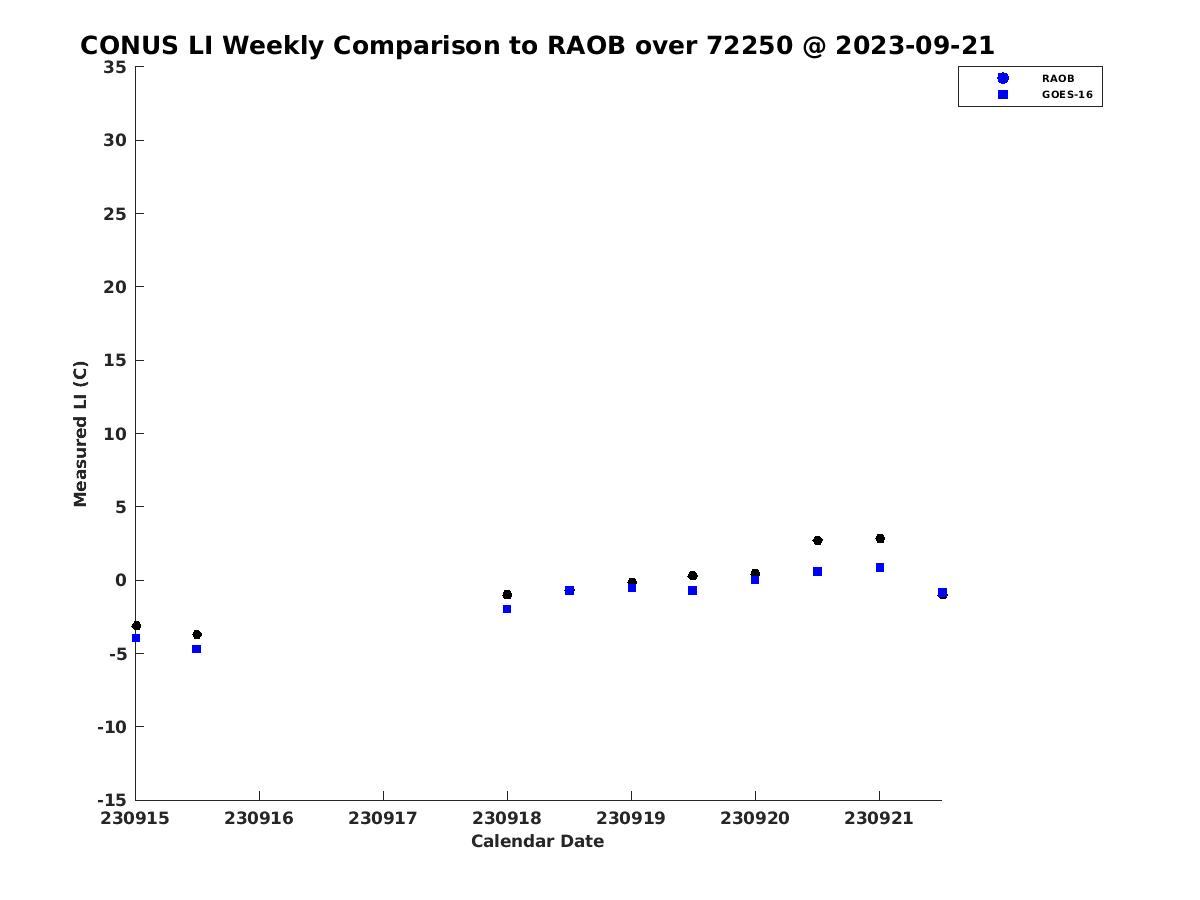 CONUS LI Weekly Comparison to RAOB over 72250 @ 2023-09-21

RAOB
GOES-16

Measured LI (C)

35
30
25
20
15
10
5
0
-5
-10
-15

230915
230916
230917
230918
230919
230920
230921

Calendar Date